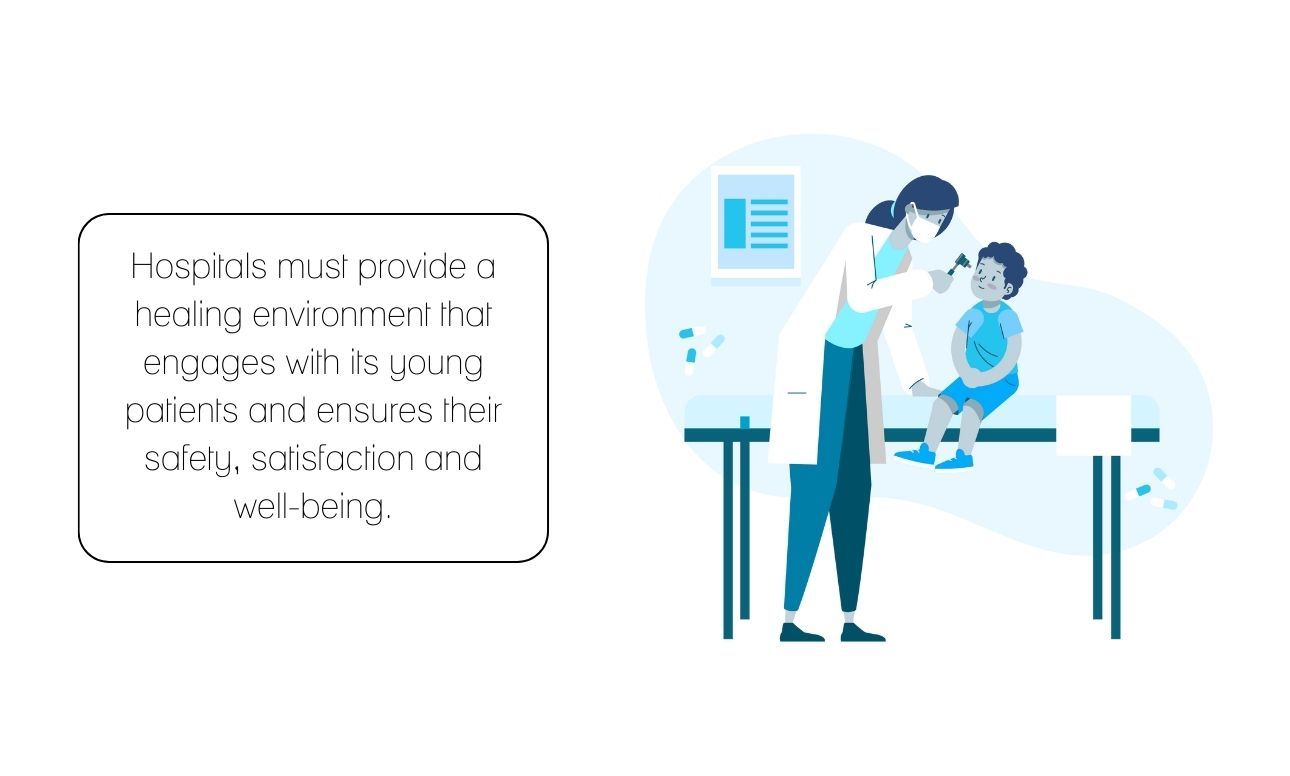 Hospitals must provide a healing environment that engages with its young patients and ensures their safety, satisfaction and well-being.